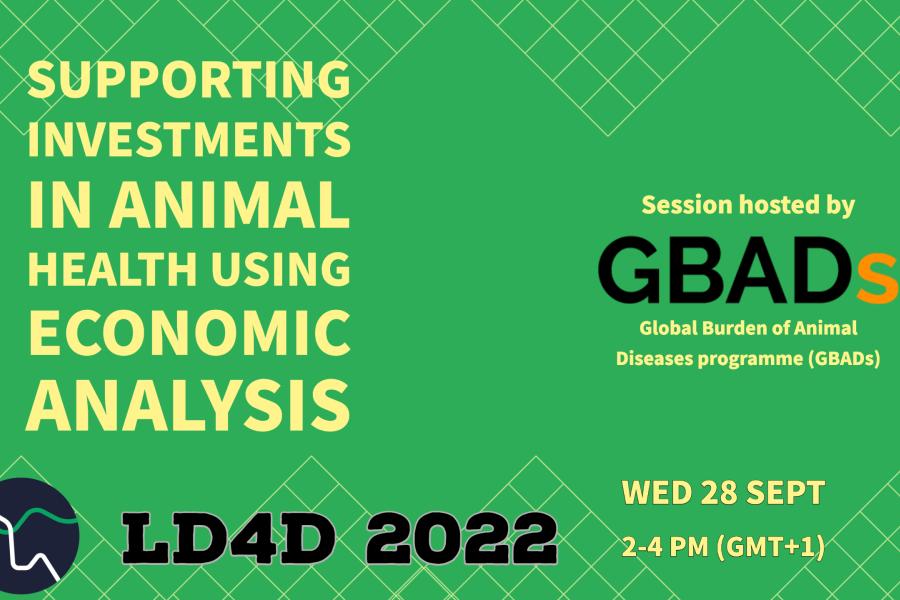 SUPPORTING INVESTMENTS IN ANIMAL HEALTH USING ECONOMIC ANALYSIS

Session hosted by

GBADs

Global Burden of Animal Diseases programme (GBADs)

LD4D 2022

WED 28 SEPT

2-4 PM (GMT+1)